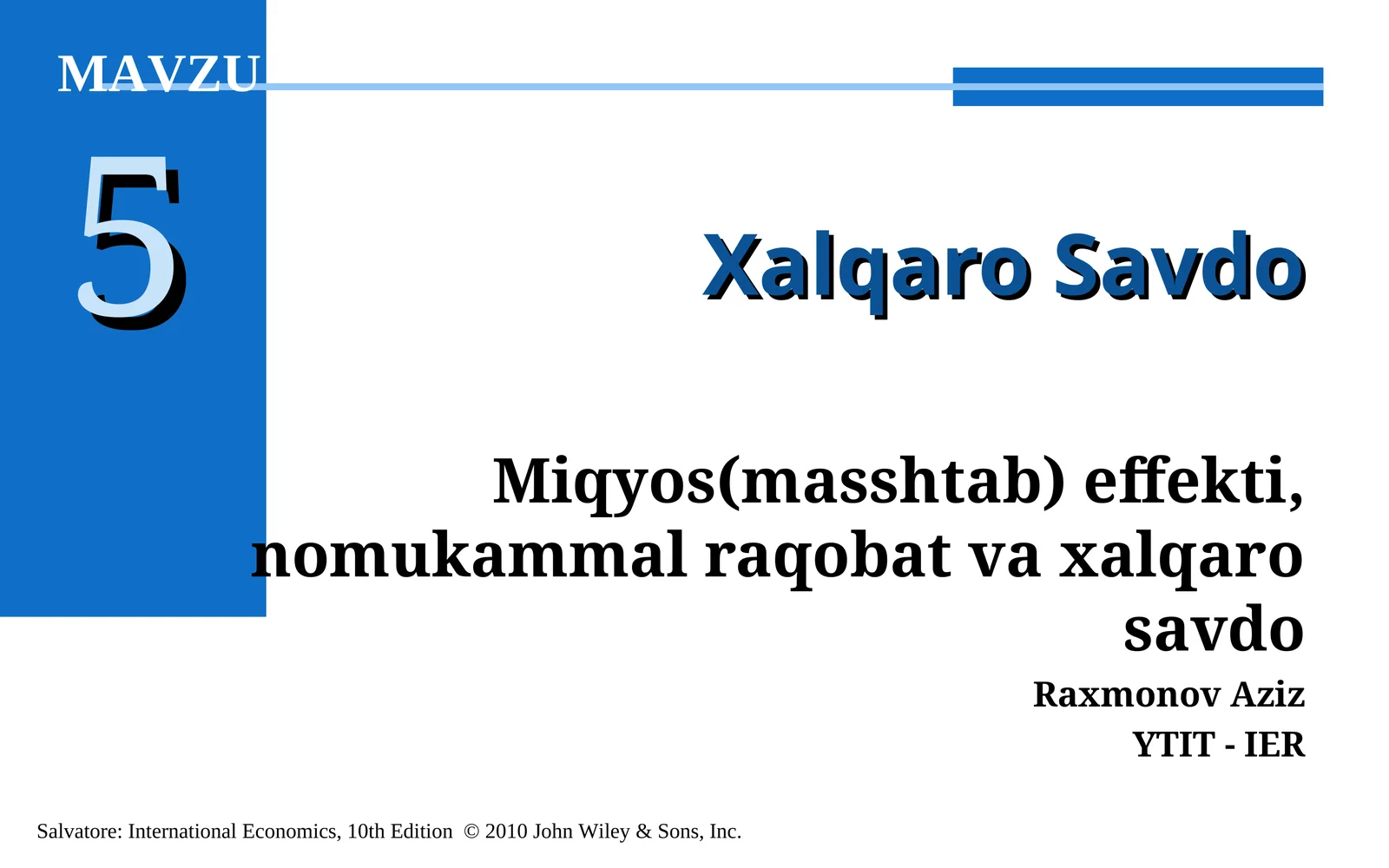 MAVZU

5

Xalqaro Savdo

Miqyos(masshtab) effekti, nomukammal raqobat va xalqaro savdo

Raxmonov Aziz

YTIT - IER

Salvatore: International Economics, 10th Edition © 2010 John Wiley & Sons, Inc.